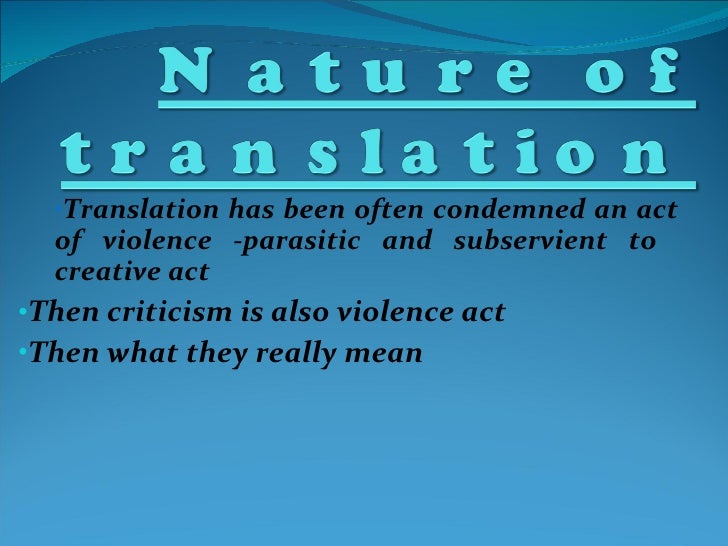 Nature of translation

•Translation has been often condemned an act of violence -parasitic and subservient to creative act

•Then criticism is also violence act

•Then what they really mean